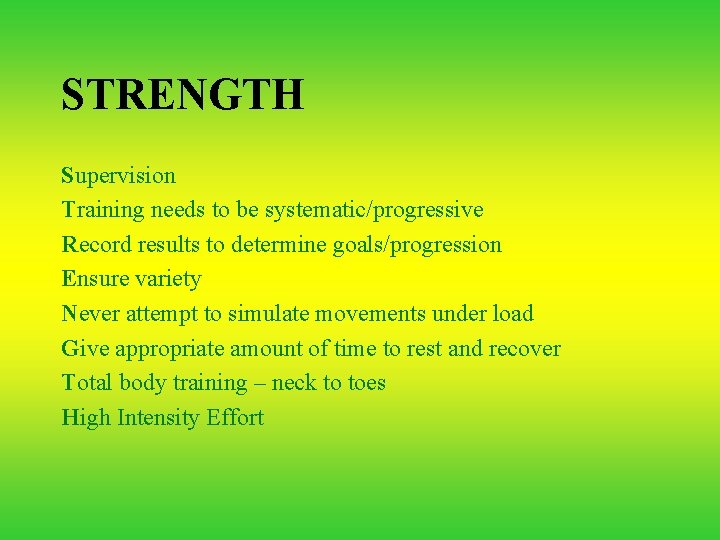 STRENGTH

Supervision
Training needs to be systematic/progressive
Record results to determine goals/progression
Ensure variety
Never attempt to simulate movements under load
Give appropriate amount of time to rest and recover
Total body training – neck to toes
High Intensity Effort